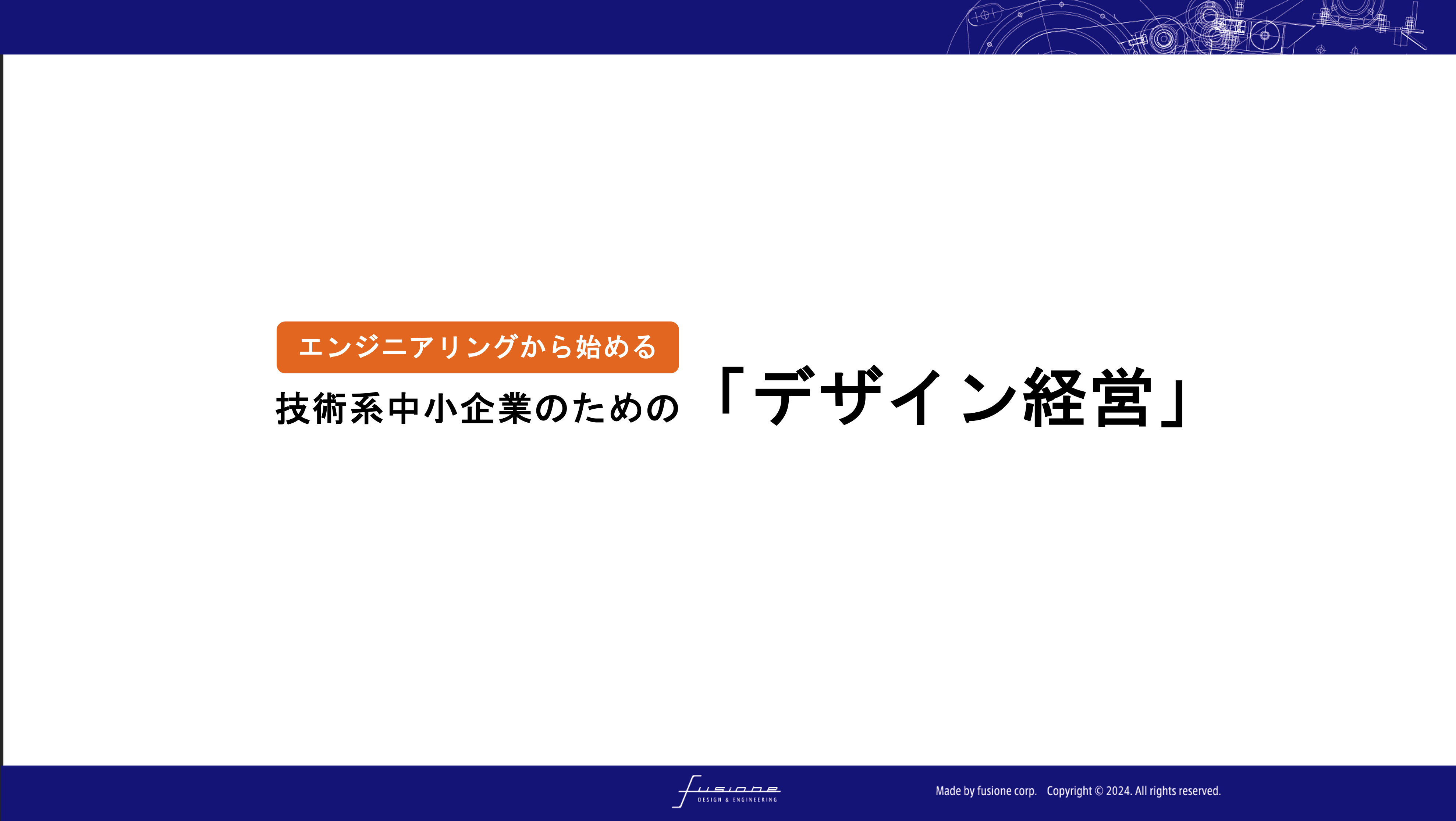 エンジニアリングから始める

技術系中小企業のための「デザイン経営」

fusione
DESIGN & ENGINEERING

Made by fusione corp. Copyright © 2024. All rights reserved.